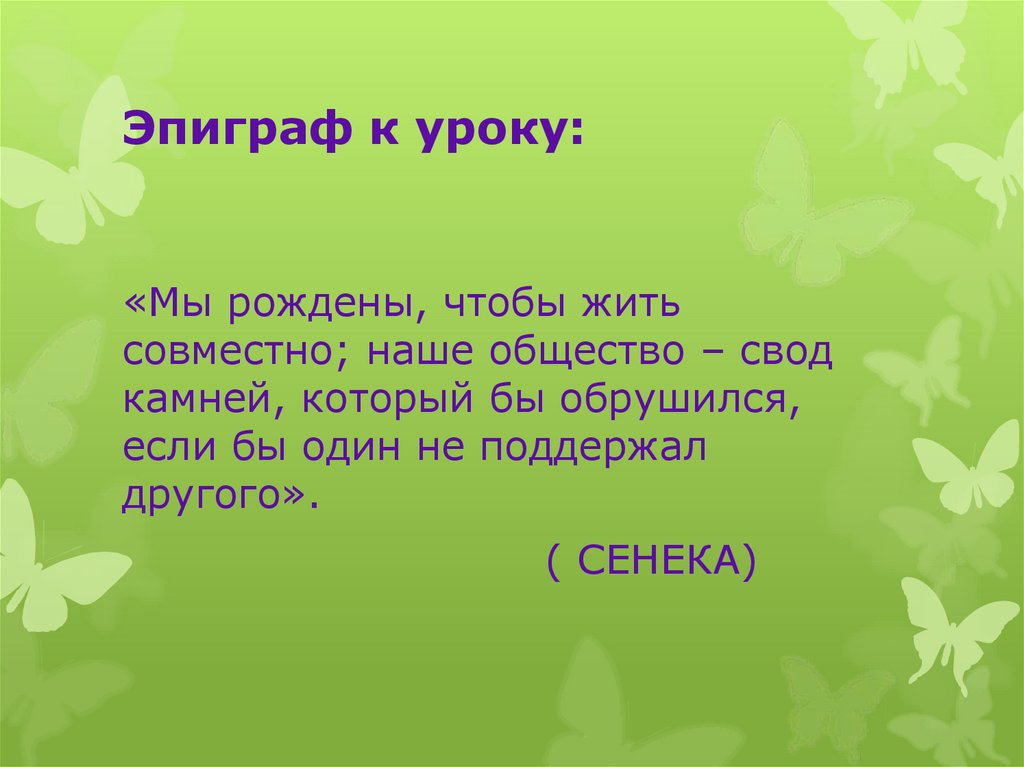 Эпиграф к уроку:

«Мы рождены, чтобы жить совместно; наше общество – свод камней, который бы обрушился, если бы один не поддержал другого».

( СЕНЕКА)